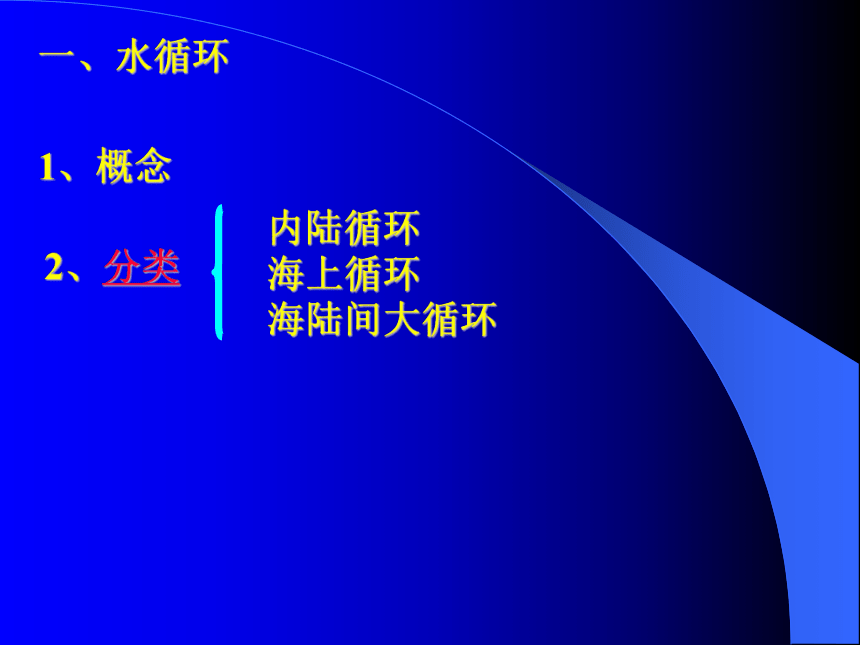 一、水循环

1、概念

2、分类

内陆循环
海上循环
海陆间大循环